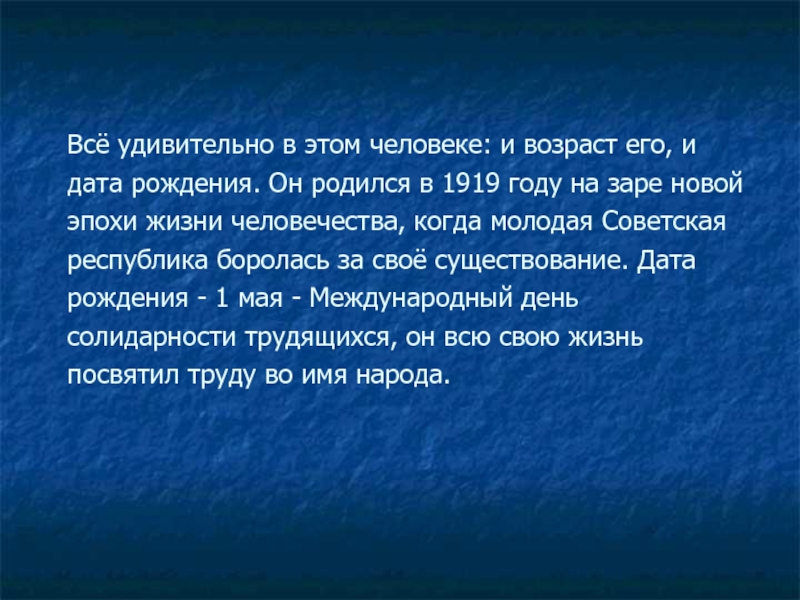 Всё удивительно в этом человеке: и возраст его, и дата рождения. Он родился в 1919 году на заре новой эпохи жизни человечества, когда молодая Советская республика боролась за своё существование. Дата рождения - 1 мая - Международный день солидарности трудящихся, он всю свою жизнь посвятил труду во имя народа.